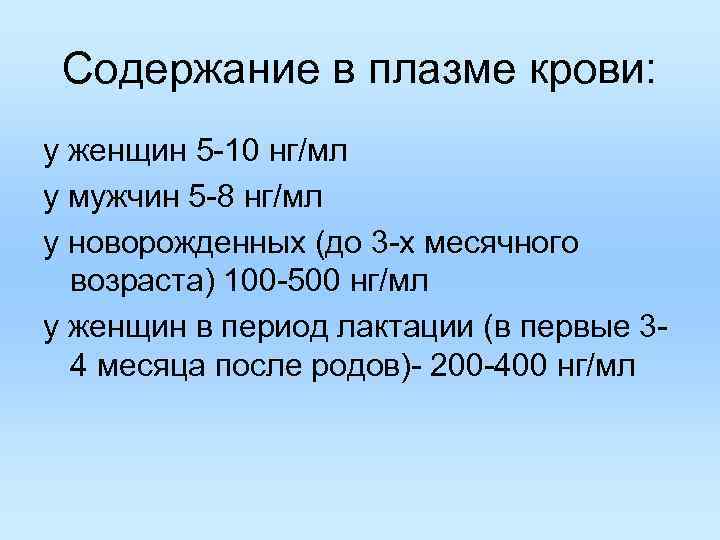 Содержание в плазме крови:

у женщин 5-10 нг/мл

у мужчин 5-8 нг/мл

у новорожденных (до 3-х месячного возраста) 100-500 нг/мл

у женщин в период лактации (в первые 3-4 месяца после родов)- 200-400 нг/мл